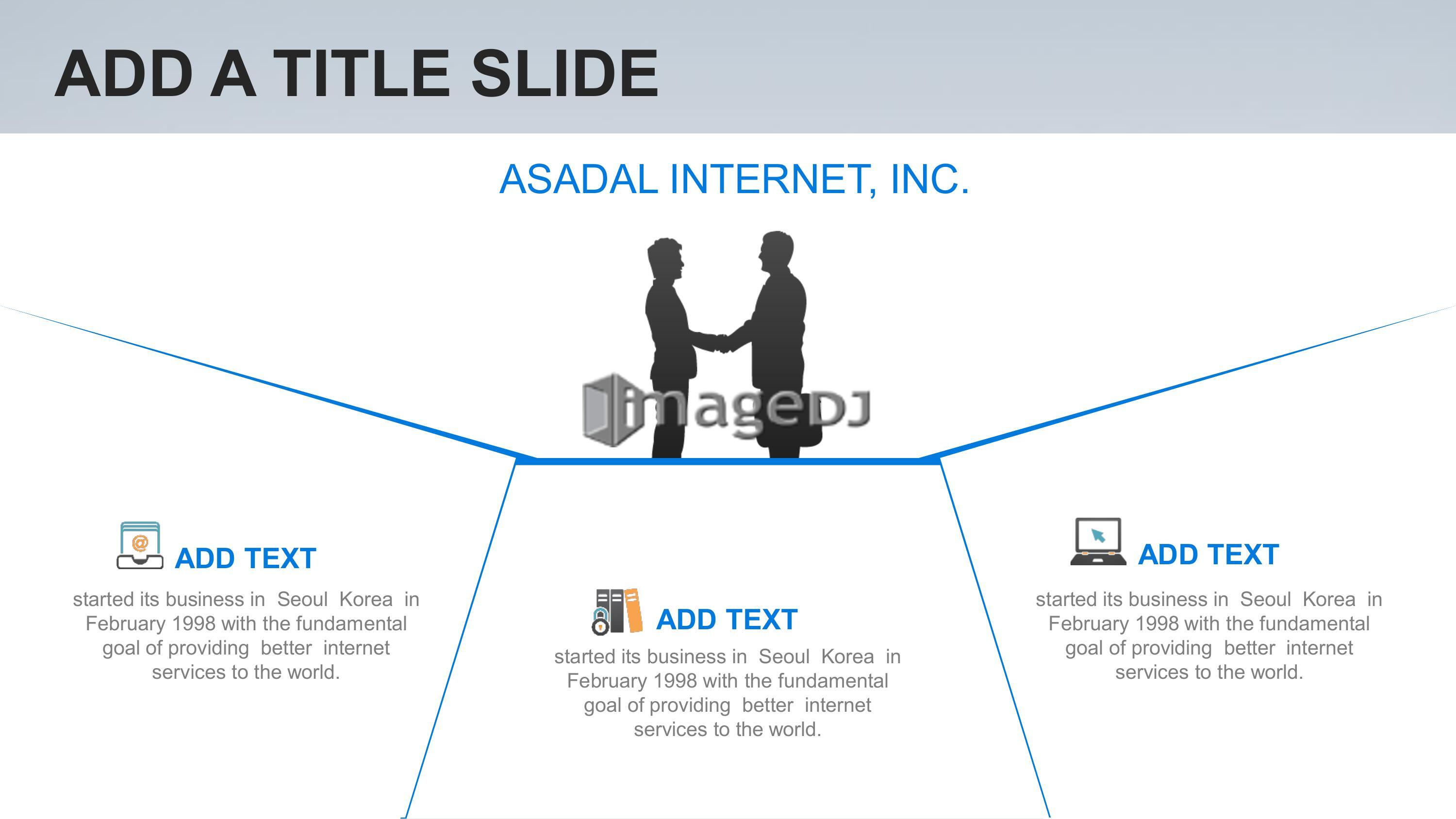 ADD A TITLE SLIDE

ASADAL INTERNET, INC.

imageDJ

ADD TEXT

started its business in Seoul Korea in February 1998 with the fundamental goal of providing better internet services to the world.

ADD TEXT

started its business in Seoul Korea in February 1998 with the fundamental goal of providing better internet services to the world.

ADD TEXT

started its business in Seoul Korea in February 1998 with the fundamental goal of providing better internet services to the world.